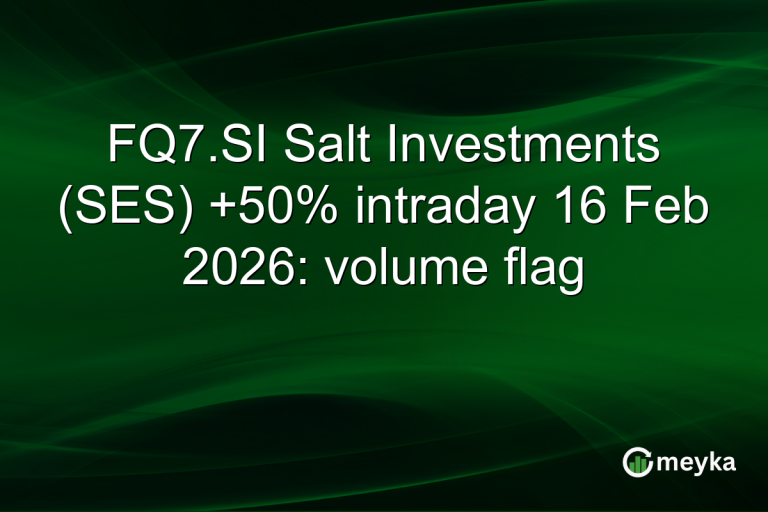 FQ7.SI Salt Investments (SES) +50% intraday 16 Feb 2026: volume flag

meyka